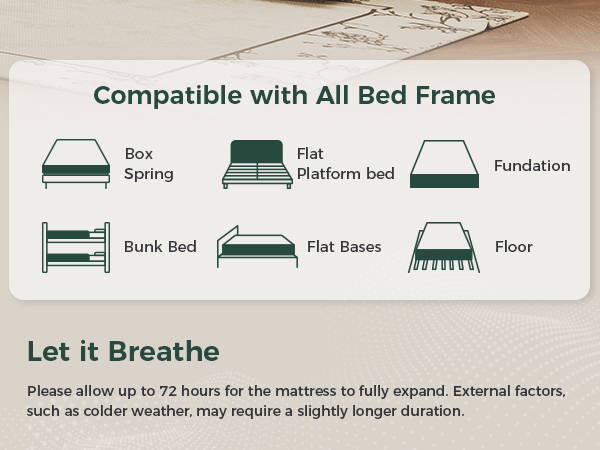 Compatible with All Bed Frame

Box Spring

Flat Platform bed

Fundation

Bunk Bed

Flat Bases

Floor

Let it Breathe

Please allow up to 72 hours for the mattress to fully expand. External factors, such as colder weather, may require a slightly longer duration.